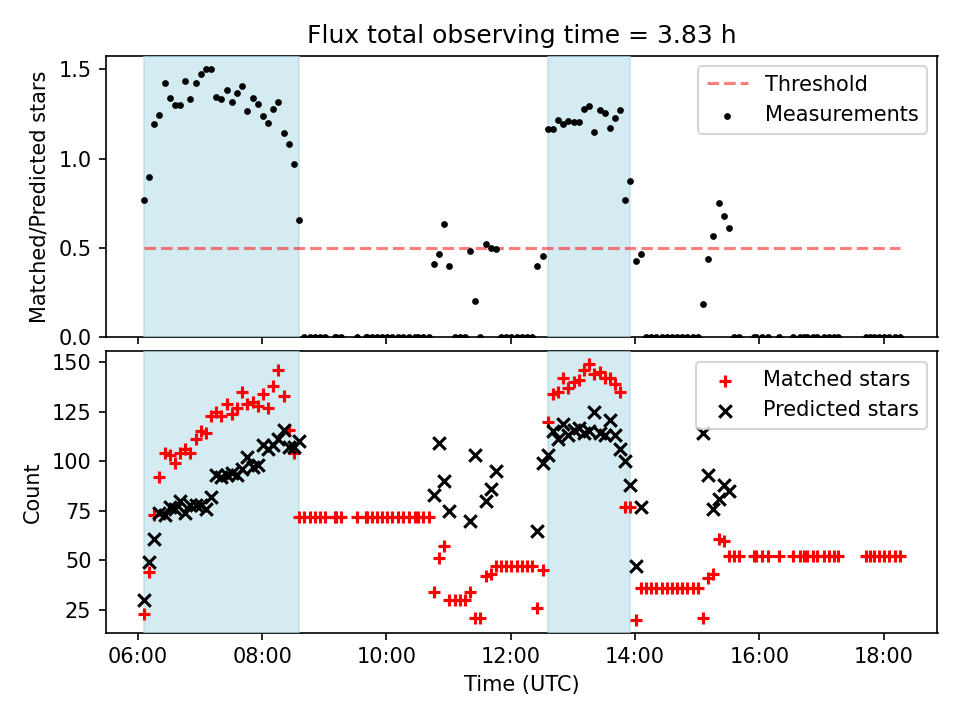 Flux total observing time = 3.83 h

Matched/Predicted stars

1.5
1.0
0.5
0.0

Threshold
Measurements

Count

150
125
100
75
50
25

Matched stars
Predicted stars

06:00 08:00 10:00 12:00 14:00 16:00 18:00

Time (UTC)